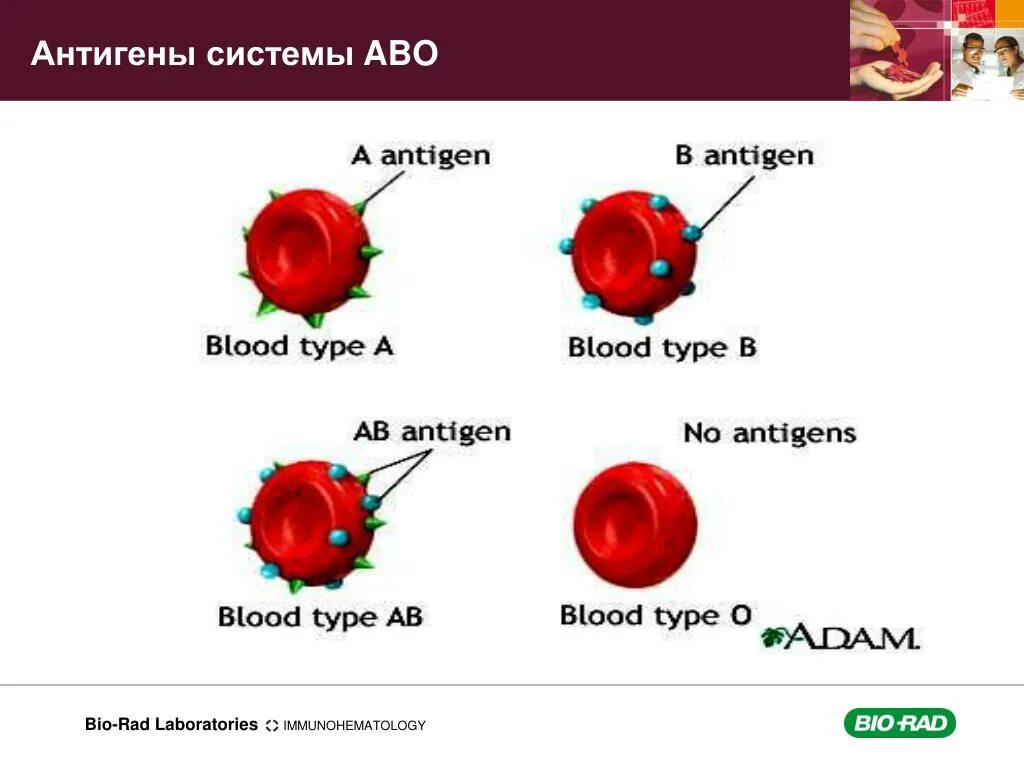 Антигены системы АВО

A antigen

Blood type A

B antigen

Blood type B

AB antigen

Blood type AB

No antigens

Blood type O

ADAM.

Bio-Rad Laboratories IMMUNOHEMATOLOGY

BIO-RAD